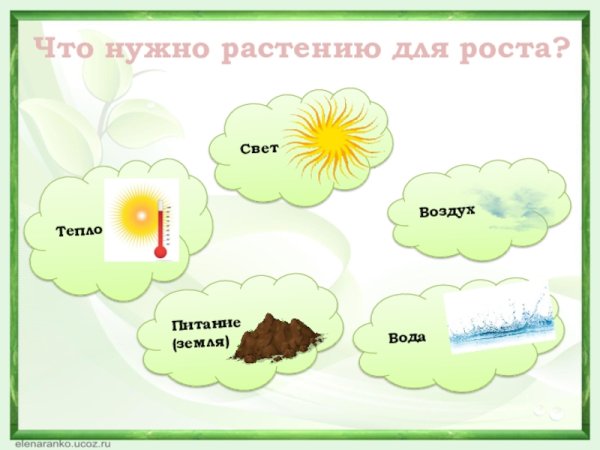 Что нужно растению для роста?

Свет

Тепло

Воздух

Питание (земля)

Вода

elenaranko.ucoz.ru